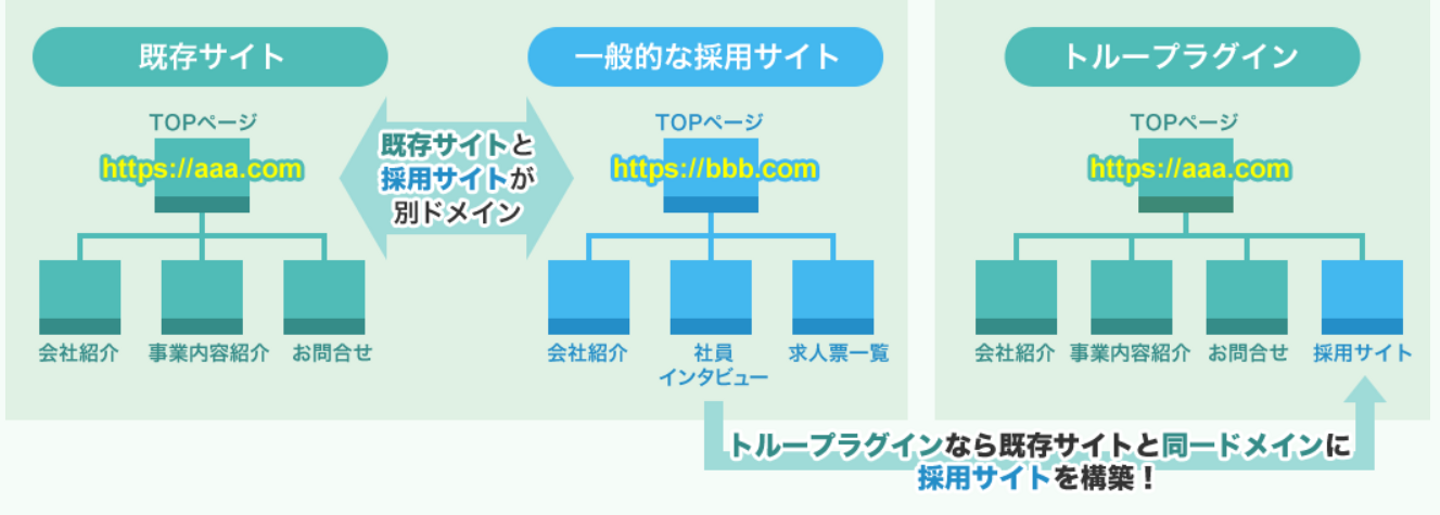 既存サイト

TOPページ
https://aaa.com

会社紹介 事業内容紹介 お問合せ

既存サイトと採用サイトが別ドメイン

一般的な採用サイト

TOPページ
https://bbb.com

会社紹介 社員インタビュー 求人票一覧

トループラグイン

TOPページ
https://aaa.com

会社紹介 事業内容紹介 お問合せ 採用サイト

トループラグインなら既存サイトと同一ドメインに採用サイトを構築！